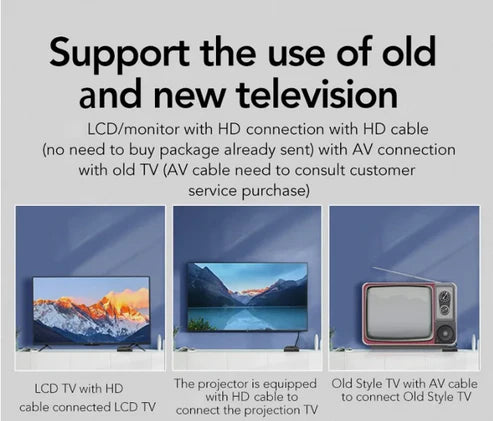 Support the use of old and new television

LCD/monitor with HD connection with HD cable (no need to buy package already sent) with AV connection with old TV (AV cable need to consult customer service purchase)

LCD TV with HD cable connected LCD TV

The projector is equipped with HD cable to connect the projection TV

Old Style TV with AV cable to connect Old Style TV